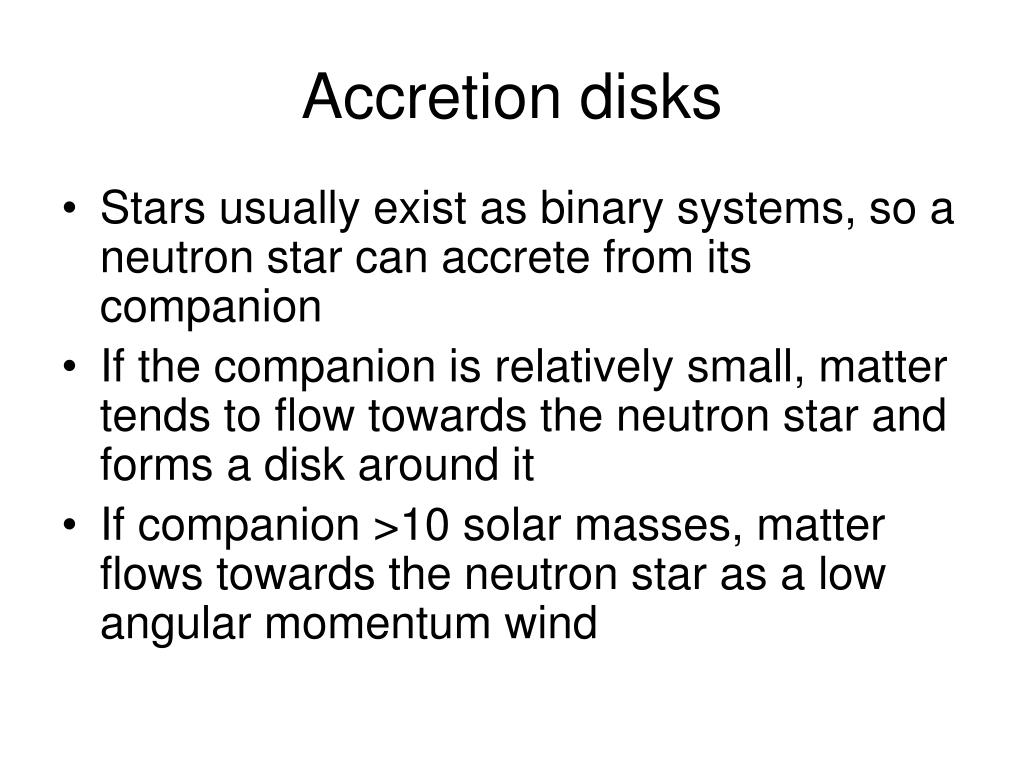 Accretion disks

• Stars usually exist as binary systems, so a neutron star can accrete from its companion
• If the companion is relatively small, matter tends to flow towards the neutron star and forms a disk around it
• If companion >10 solar masses, matter flows towards the neutron star as a low angular momentum wind